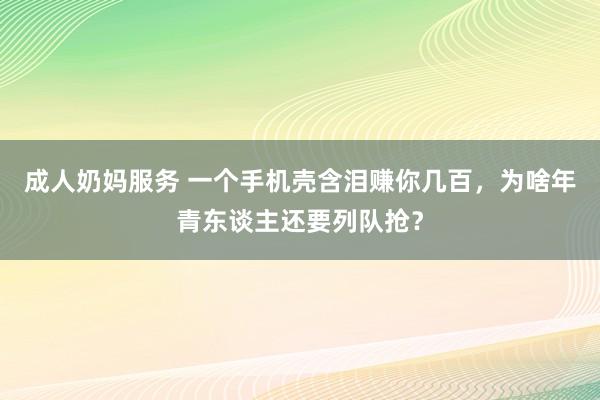 成人奶妈服务 一个手机壳含泪赚你几百，为啥年青东谈主还要列队抢？